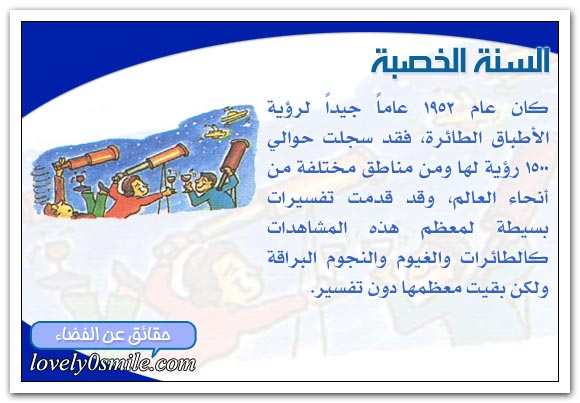 السنة الخصبة

كان عام ١٩٥٢ عاماً جيداً لرؤية الأطباق الطائرة، فقد سجلت حوالي ١٥٠٠ رؤية لها ومن مناطق مختلفة من أنحاء العالم، وقد قدمت تفسيرات بسيطة لمعظم هذه المشاهدات كالطائرات والغيوم والنجوم البراقة ولكن بقيت معظمها دون تفسير.

حقائق عن الفضاء
lovely0smile.com